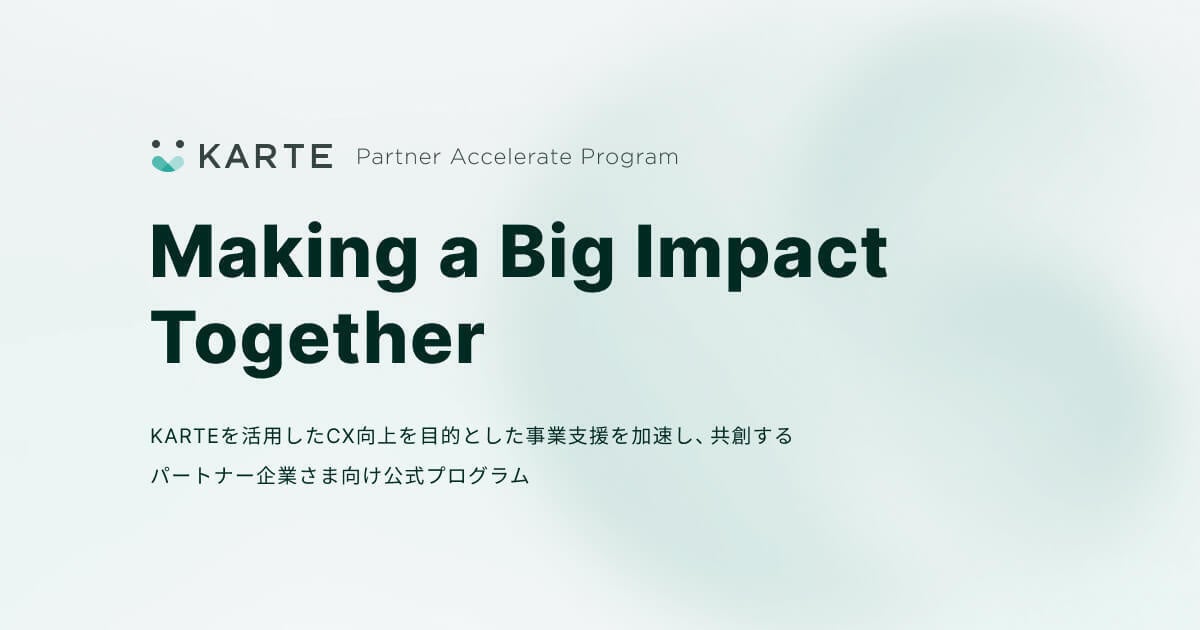 KARTE Partner Accelerate Program

Making a Big Impact Together

KARTEを活用したCX向上を目的とした事業支援を加速し、共創する
パートナー企業さま向け公式プログラム